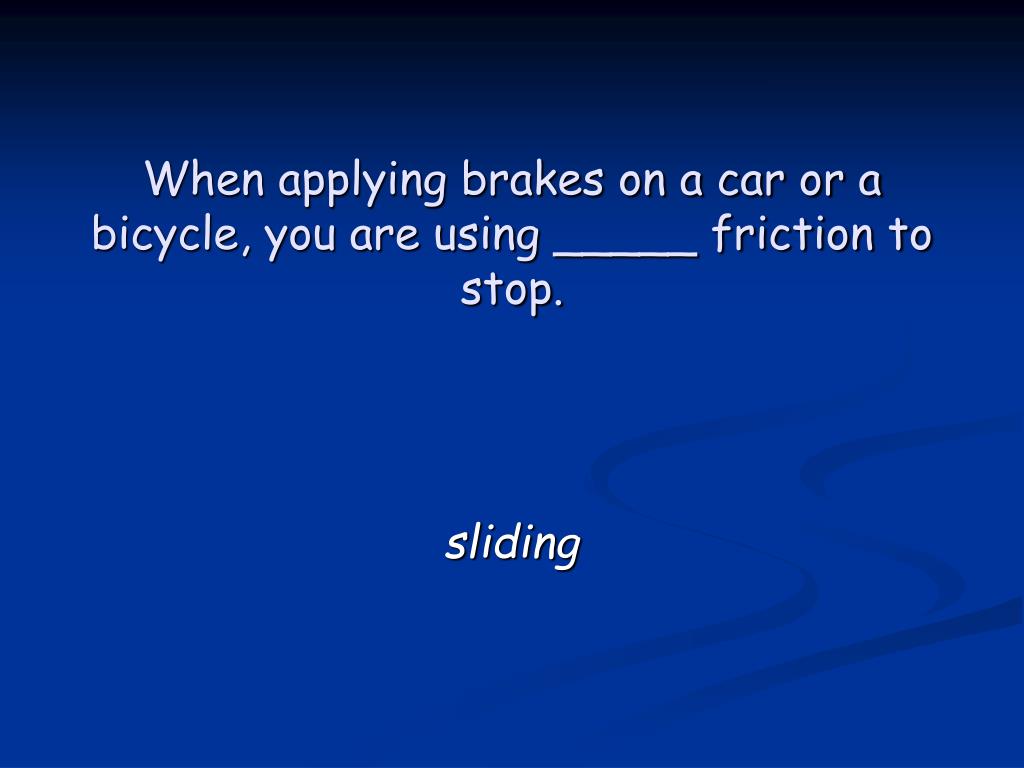 When applying brakes on a car or a bicycle, you are using _____ friction to stop.

sliding